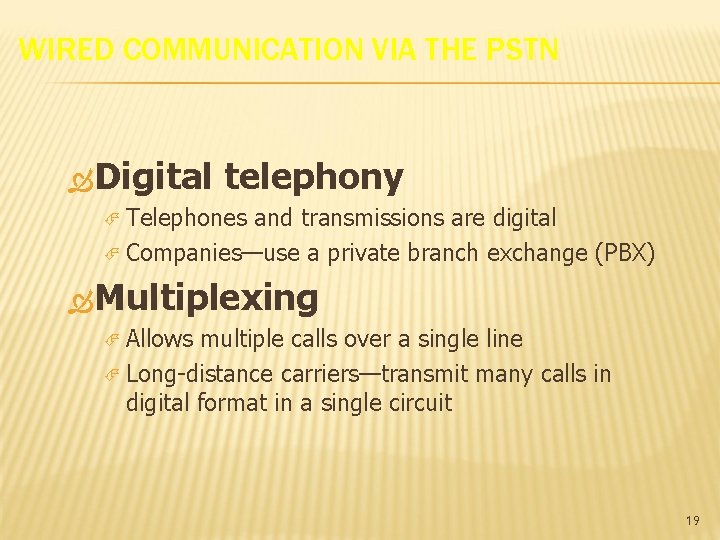 WIRED COMMUNICATION VIA THE PSTN

Digital telephony

Telephones and transmissions are digital

Companies—use a private branch exchange (PBX)

Multiplexing

Allows multiple calls over a single line

Long-distance carriers—transmit many calls in digital format in a single circuit

19